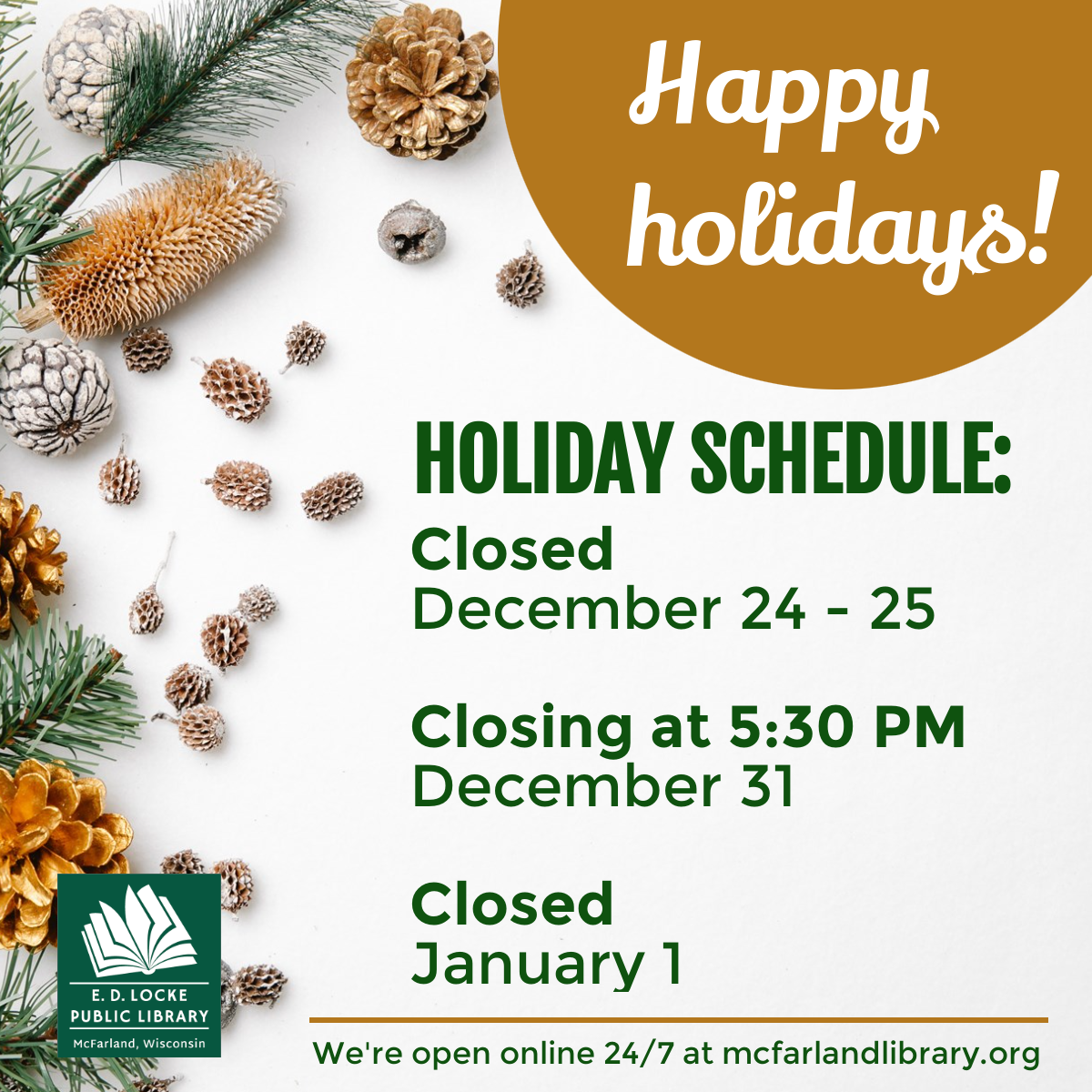 Happy holidays!

HOLIDAY SCHEDULE:

Closed
December 24 - 25

Closing at 5:30 PM
December 31

Closed
January 1

E. D. LOCKE
PUBLIC LIBRARY
McFarland, Wisconsin

We're open online 24/7 at mcfarlandlibrary.org